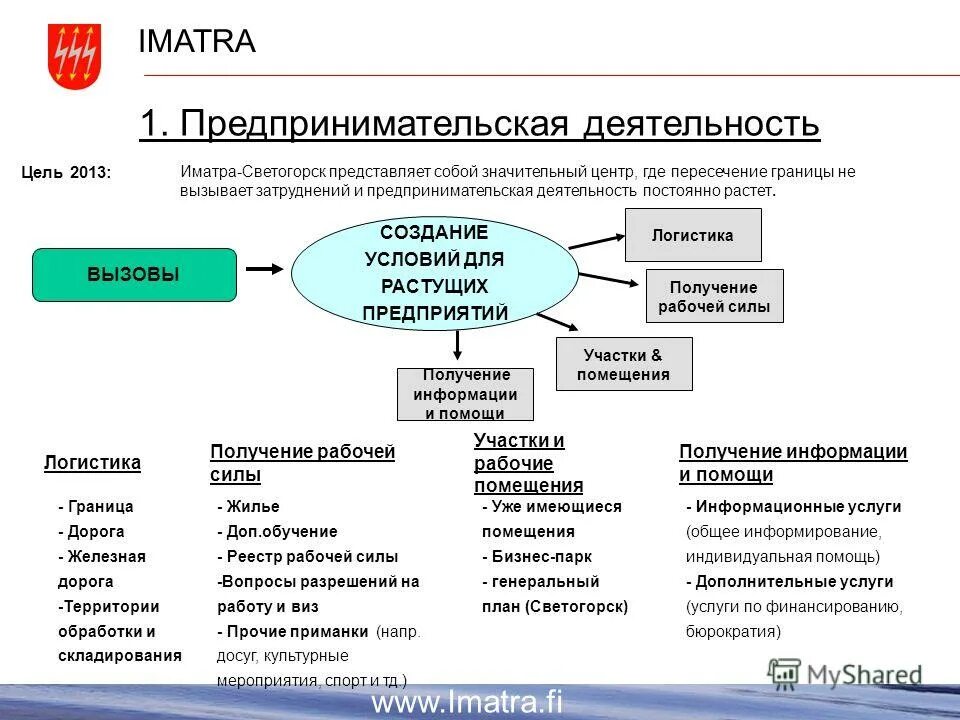 IMATRA

1. Предпринимательская деятельность

Цель 2013: Иматра-Светогорск представляет собой значительный центр, где пересечение границы не вызывает затруднений и предпринимательская деятельность постоянно растет.

ВЫЗОВЫ

СОЗДАНИЕ УСЛОВИЙ ДЛЯ РАСТУЩИХ ПРЕДПРИЯТИЙ

Логистика

Получение рабочей силы

Участки & помещения

Получение информации и помощи

Логистика
- Граница
- Дорога
- Железная дорога
-Территории обработки и складирования

Получение рабочей силы
- Жилье
- Доп.обучение
- Реестр рабочей силы
-Вопросы разрешений на работу и виз
- Прочие приманки (напр. досуг, культурные мероприятия, спорт и тд.)

Участки и рабочие помещения
- Уже имеющиеся помещения
- Бизнес-парк
- генеральный план (Светогорск)

Получение информации и помощи
- Информационные услуги (общее информирование, индивидуальная помощь)
- Дополнительные услуги (услуги по финансированию, бюрократия)

MyShared

www.Imatra.fi